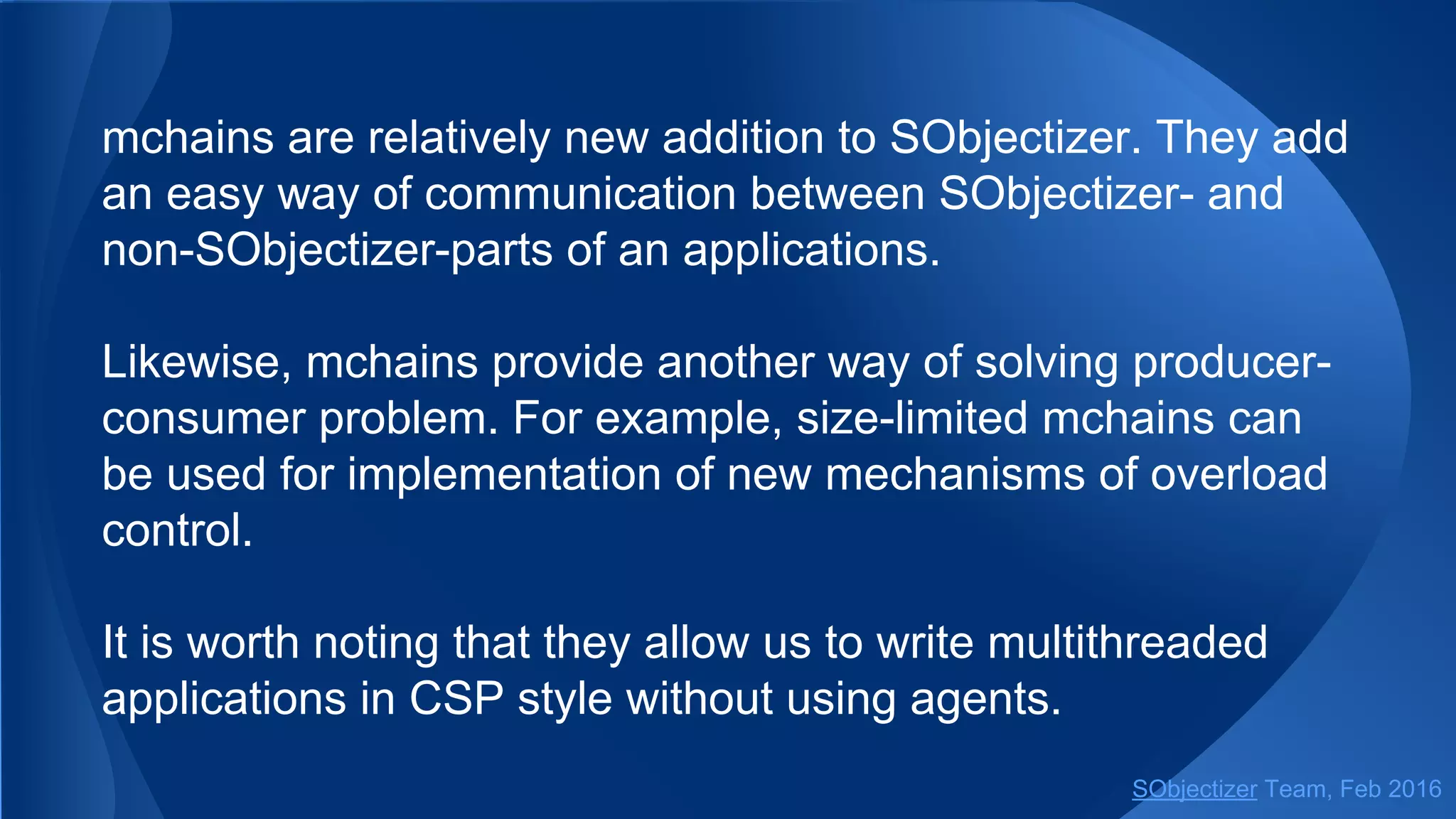 mchains are relatively new addition to SObjectizer. They add an easy way of communication between SObjectizer- and non-SObjectizer-parts of an applications.

Likewise, mchains provide another way of solving producer-consumer problem. For example, size-limited mchains can be used for implementation of new mechanisms of overload control.

It is worth noting that they allow us to write multithreaded applications in CSP style without using agents.

SObjectizer Team, Feb 2016